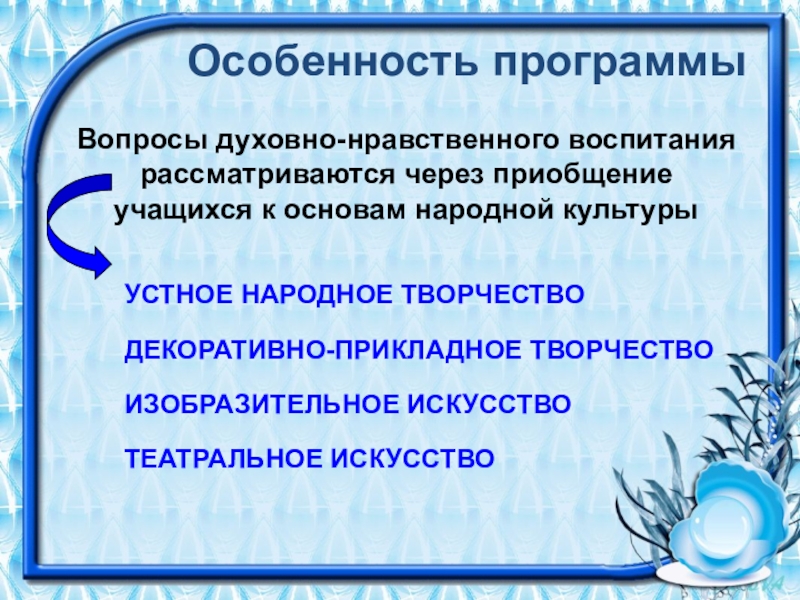 Особенность программы

Вопросы духовно-нравственного воспитания рассматриваются через приобщение учащихся к основам народной культуры

УСТНОЕ НАРОДНОЕ ТВОРЧЕСТВО

ДЕКОРАТИВНО-ПРИКЛАДНОЕ ТВОРЧЕСТВО

ИЗОБРАЗИТЕЛЬНОЕ ИСКУССТВО

ТЕАТРАЛЬНОЕ ИСКУССТВО